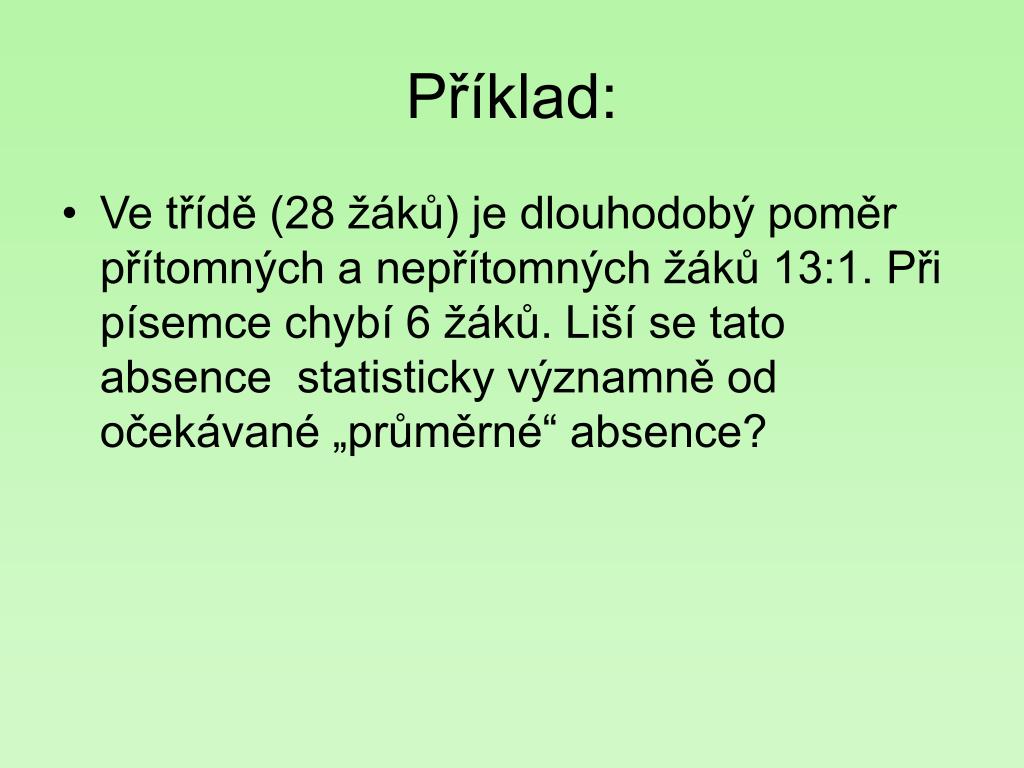 Příklad:

• Ve třídě (28 žáků) je dlouhodobý poměr přítomných a nepřítomných žáků 13:1. Při písemce chybí 6 žáků. Liší se tato absence statisticky významně od očekávané „průměrné“ absence?